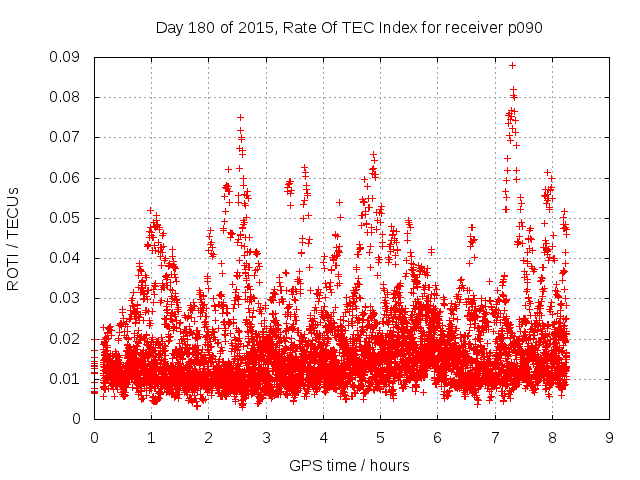 Day 180 of 2015, Rate Of TEC Index for receiver p090

ROTI / TECUs

0.09
0.08
0.07
0.06
0.05
0.04
0.03
0.02
0.01
0

0 1 2 3 4 5 6 7 8 9

GPS time / hours